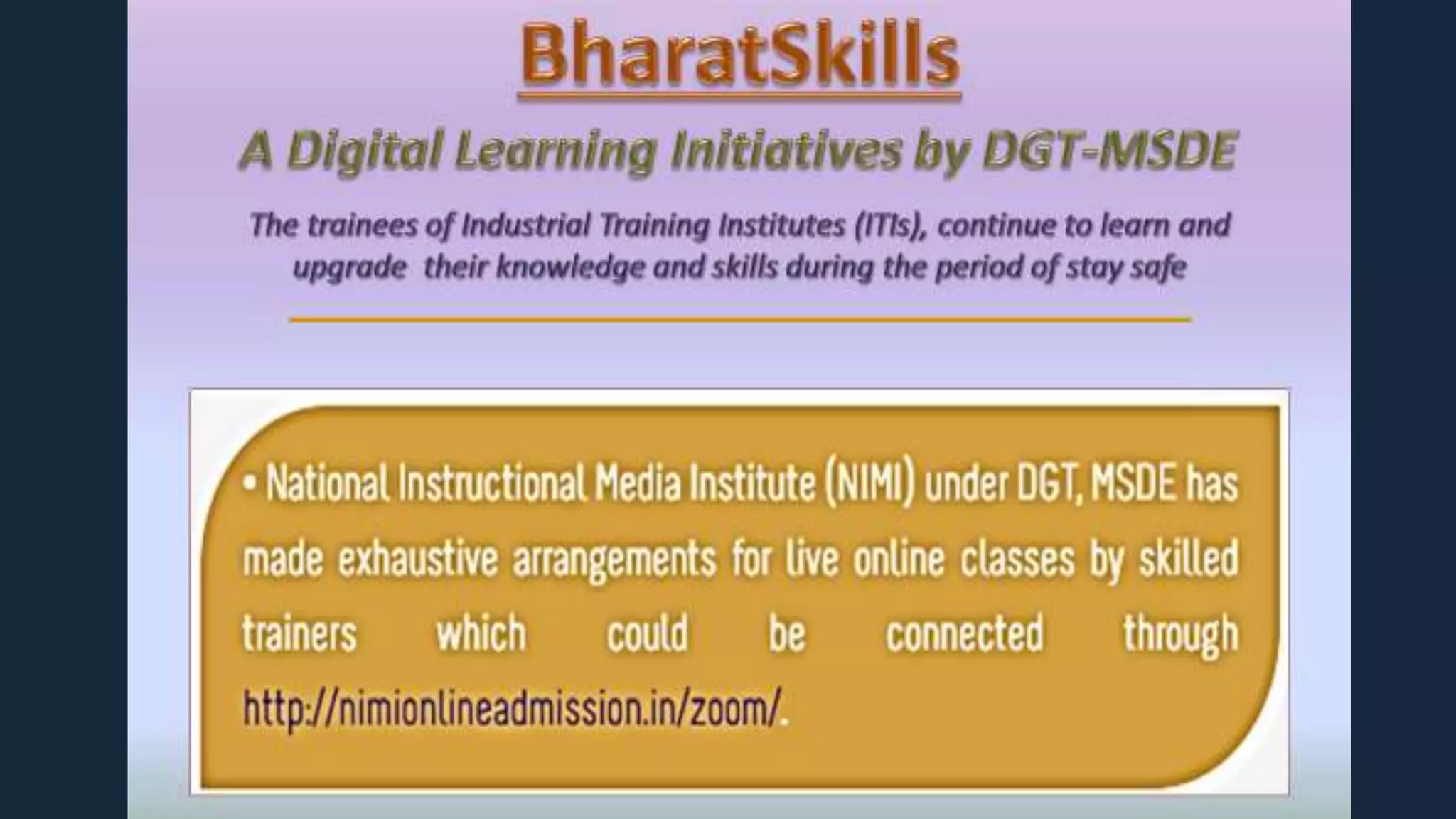 BharatSkills

A Digital Learning Initiatives by DGT-MSDE

The trainees of Industrial Training Institutes (ITIs), continue to learn and upgrade their knowledge and skills during the period of stay safe

• National Instructional Media Institute (NIMI) under DGT, MSDE has made exhaustive arrangements for live online classes by skilled trainers which could be connected through http://nimionlineadmission.in/zoom/.